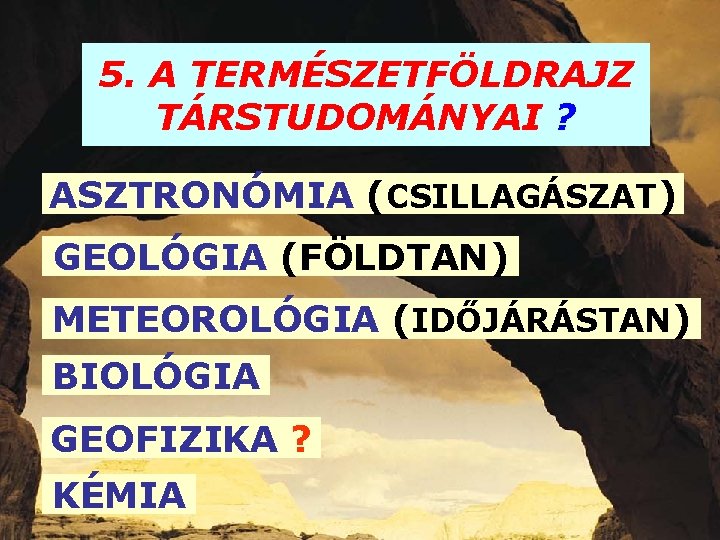 5. A TERMÉSZETFÖLDRAJZ TÁRSTUDOMÁNYAI ?

ASZTRONÓMIA (CSILLAGÁSZAT)

GEOLÓGIA (FÖLDTAN)

METEOROLÓGIA (IDŐJÁRÁSTAN)

BIOLÓGIA

GEOFIZIKA ?

KÉMIA